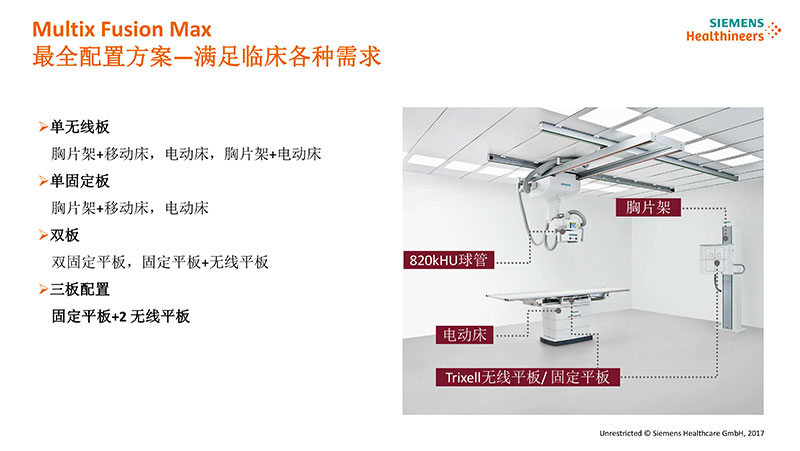 Multix Fusion Max
最全配置方案—满足临床各种需求

SIEMENS
Healthineers

➢单无线板
胸片架+移动床，电动床，胸片架+电动床
➢单固定板
胸片架+移动床，电动床
➢双板
双固定平板，固定平板+无线平板
➢三板配置
固定平板+2 无线平板

胸片架
820kHU球管
电动床
Trixell无线平板/ 固定平板

Unrestricted © Siemens Healthcare GmbH, 2017